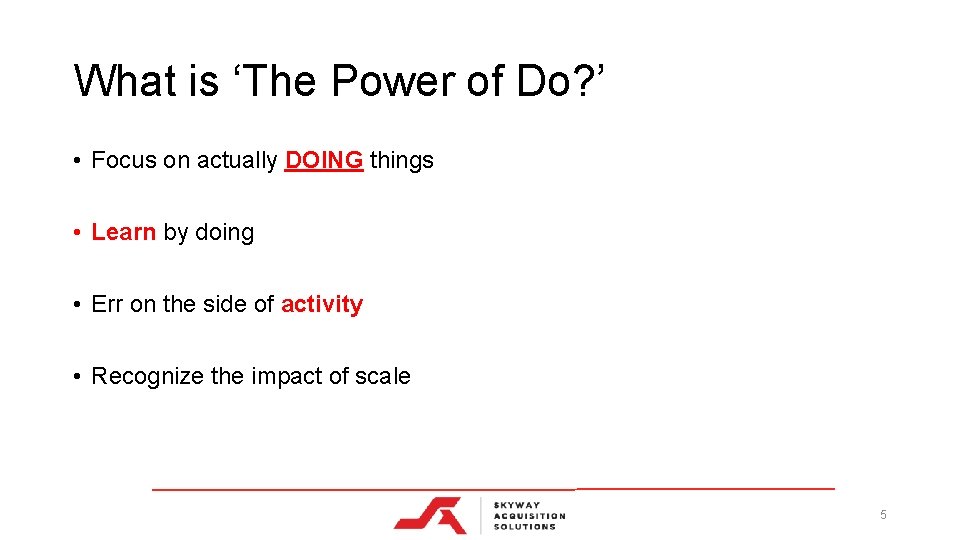 What is ‘The Power of Do?’

• Focus on actually DOING things

• Learn by doing

• Err on the side of activity

• Recognize the impact of scale

SKYWAY ACQUISITION SOLUTIONS

5